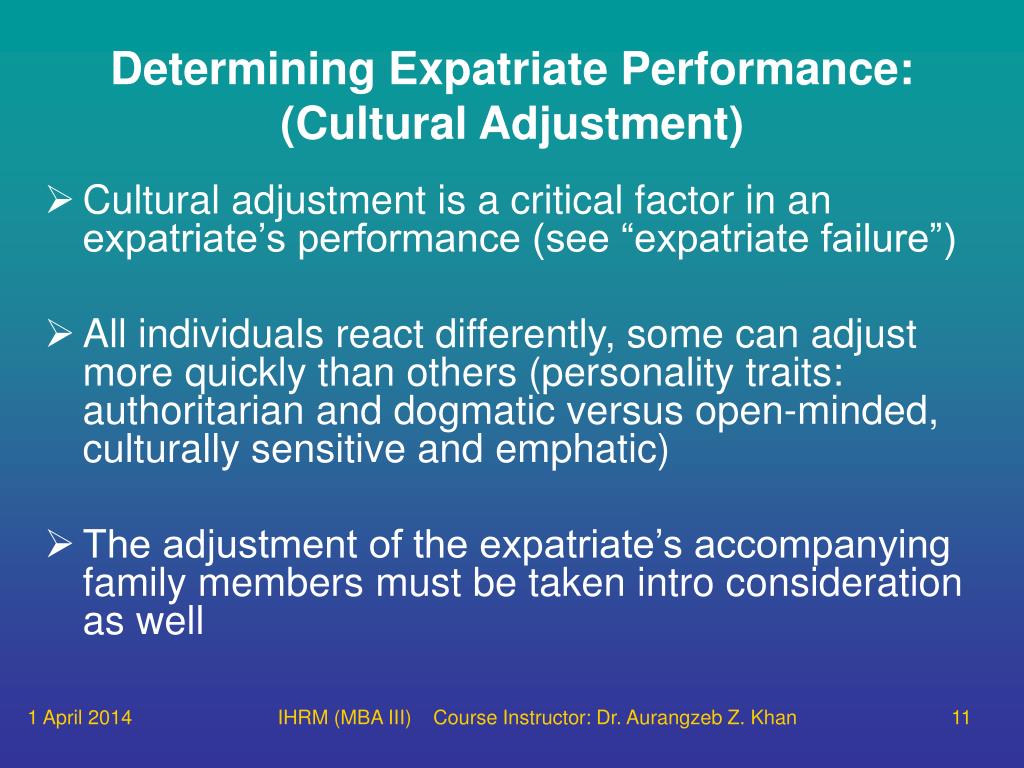 Determining Expatriate Performance: (Cultural Adjustment)

➢ Cultural adjustment is a critical factor in an expatriate’s performance (see “expatriate failure”)

➢ All individuals react differently, some can adjust more quickly than others (personality traits: authoritarian and dogmatic versus open-minded, culturally sensitive and emphatic)

➢ The adjustment of the expatriate’s accompanying family members must be taken intro consideration as well

1 April 2014 IHRM (MBA III) Course Instructor: Dr. Aurangzeb Z. Khan 11